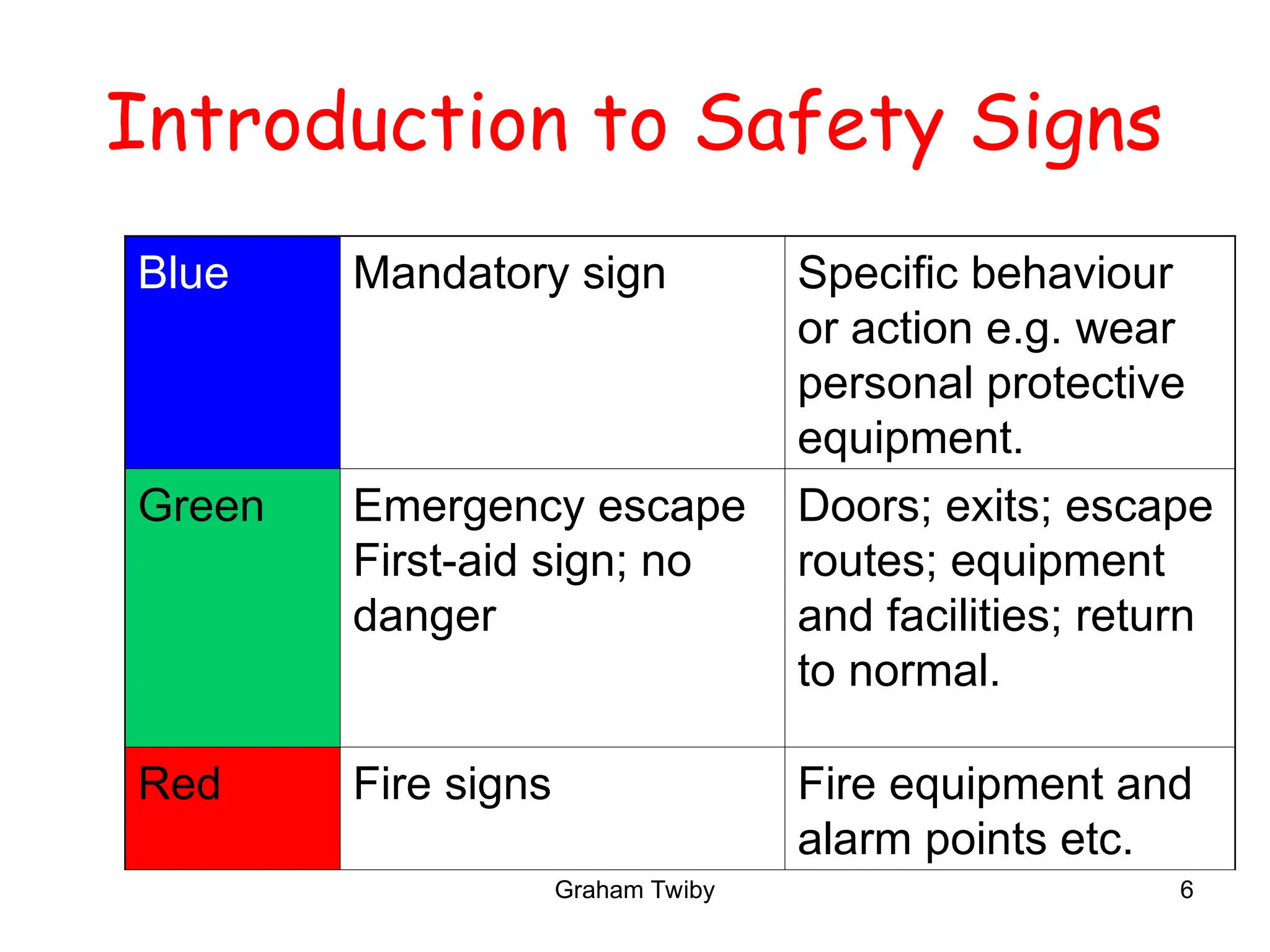 Introduction to Safety Signs

| Blue | Mandatory sign | Specific behaviour or action e.g. wear personal protective equipment. |
|---|---|---|
| Green | Emergency escape First-aid sign; no danger | Doors; exits; escape routes; equipment and facilities; return to normal. |
| Red | Fire signs | Fire equipment and alarm points etc. |

Graham Twiby

6